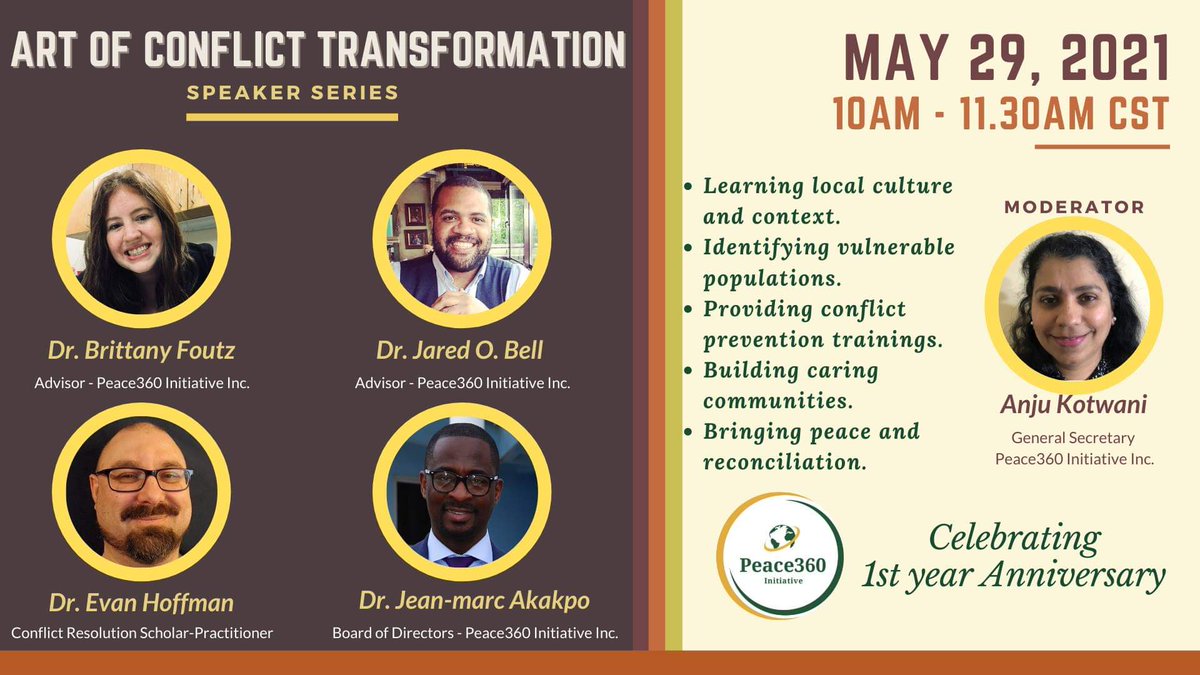 ART OF CONFLICT TRANSFORMATION
SPEAKER SERIES

Dr. Brittany Foutz
Advisor - Peace360 Initiative Inc.

Dr. Jared O. Bell
Advisor - Peace360 Initiative Inc.

Dr. Evan Hoffman
Conflict Resolution Scholar-Practitioner

Dr. Jean-marc Akakpo
Board of Directors - Peace360 Initiative Inc.

MAY 29, 2021
10AM - 11.30AM CST

• Learning local culture and context.
• Identifying vulnerable populations.
• Providing conflict prevention trainings.
• Building caring communities.
• Bringing peace and reconciliation.

MODERATOR
Anju Kotwani
General Secretary
Peace360 Initiative Inc.

Peace360
Initiative

Celebrating
1st year Anniversary